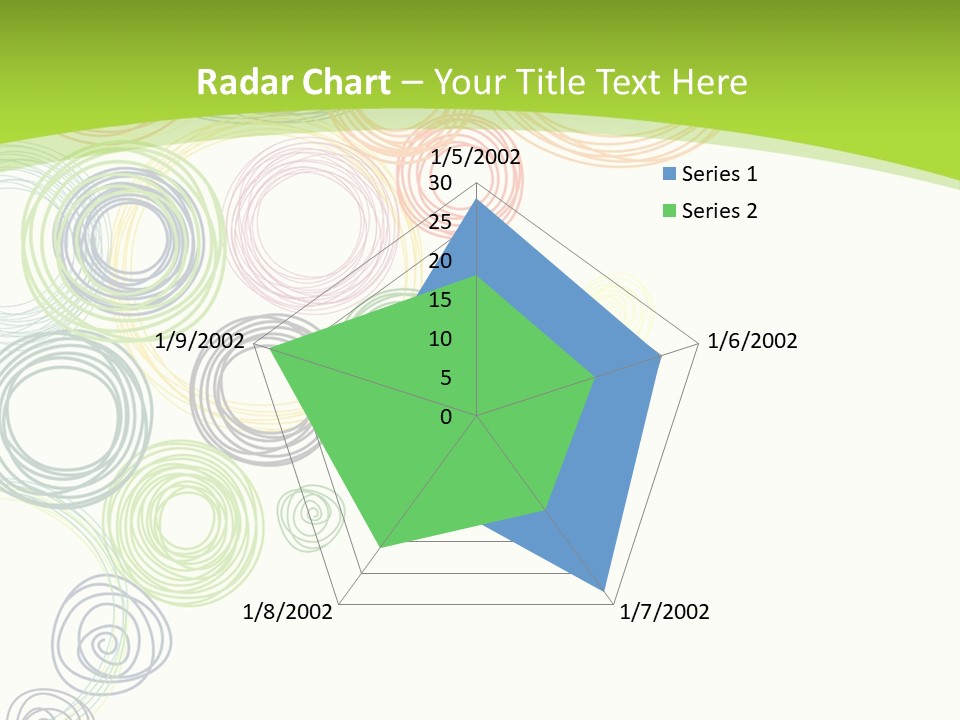 Radar Chart – Your Title Text Here

1/5/2002
30
25
20
15
10
5
0
1/6/2002
1/7/2002
1/8/2002
1/9/2002

Series 1
Series 2